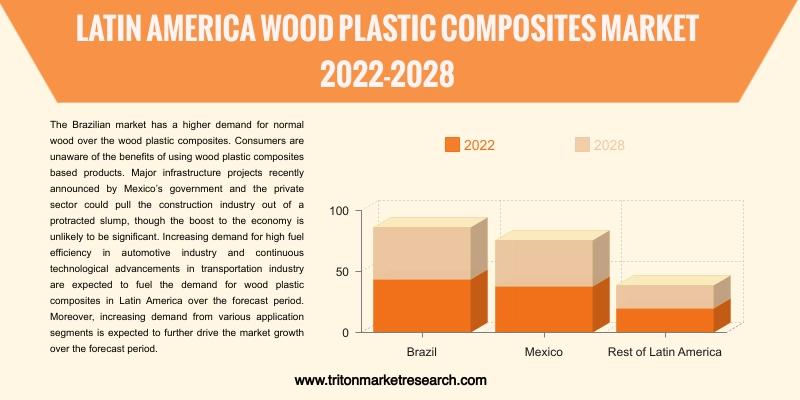 LATIN AMERICA WOOD PLASTIC COMPOSITES MARKET 2022-2028

The Brazilian market has a higher demand for normal wood over the wood plastic composites. Consumers are unaware of the benefits of using wood plastic composites based products. Major infrastructure projects recently announced by Mexico's government and the private sector could pull the construction industry out of a protracted slump, though the boost to the economy is unlikely to be significant. Increasing demand for high fuel efficiency in automotive industry and continuous technological advancements in transportation industry are expected to fuel the demand for wood plastic composites in Latin America over the forecast period. Moreover, increasing demand from various application segments is expected to further drive the market growth over the forecast period.

2022
2028

100
50
0

Brazil
Mexico
Rest of Latin America

www.tritonmarketresearch.com